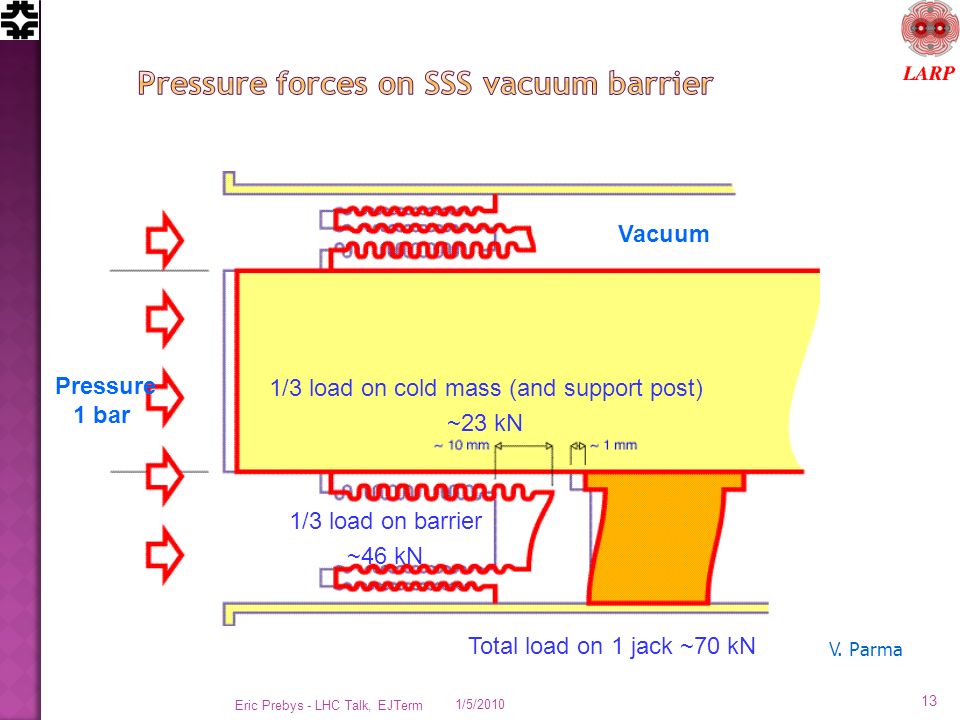 LARP

Pressure forces on SSS vacuum barrier

Vacuum

Pressure
1 bar

1/3 load on cold mass (and support post)

~23 kN

~ 10 mm

~ 1 mm

1/3 load on barrier

~46 kN

Total load on 1 jack ~70 kN

V. Parma

Eric Prebys - LHC Talk, EJTerm

1/5/2010

13